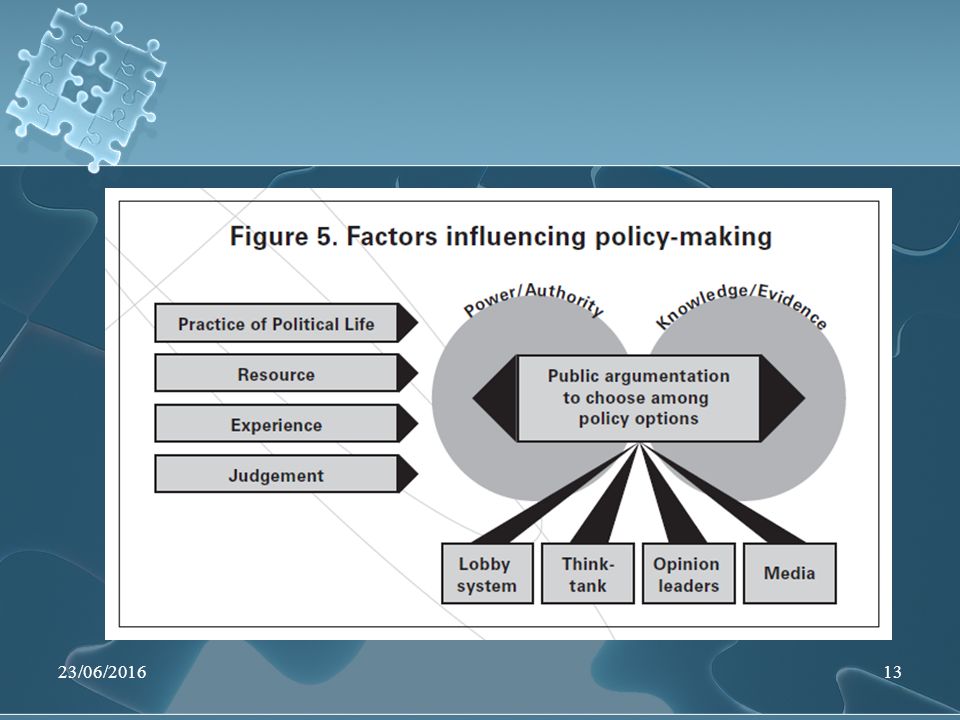 Figure 5. Factors influencing policy-making

Practice of Political Life

Resource

Experience

Judgement

Power/Authority

Knowledge/Evidence

Public argumentation to choose among policy options

Lobby system

Think-tank

Opinion leaders

Media

23/06/2016

13